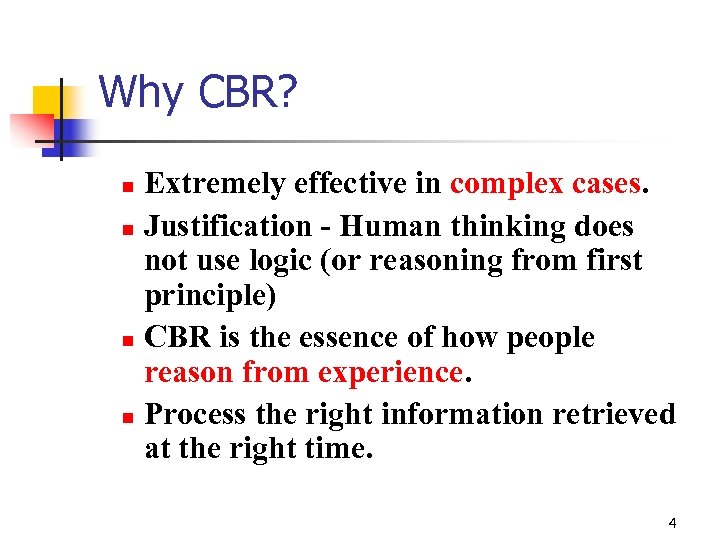 Why CBR?

- Extremely effective in complex cases.
- Justification - Human thinking does not use logic (or reasoning from first principle)
- CBR is the essence of how people reason from experience.
- Process the right information retrieved at the right time.

4